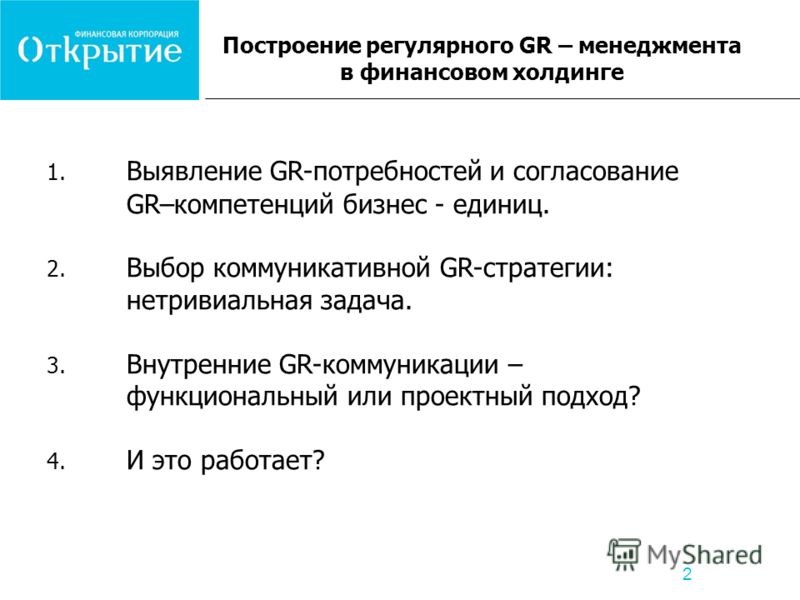 ФИНАНСОВАЯ КОРПОРАЦИЯ
Открытие

Построение регулярного GR – менеджмента в финансовом холдинге

1. Выявление GR-потребностей и согласование GR–компетенций бизнес - единиц.

2. Выбор коммуникативной GR-стратегии: нетривиальная задача.

3. Внутренние GR-коммуникации – функциональный или проектный подход?

4. И это работает?

MyShared

2